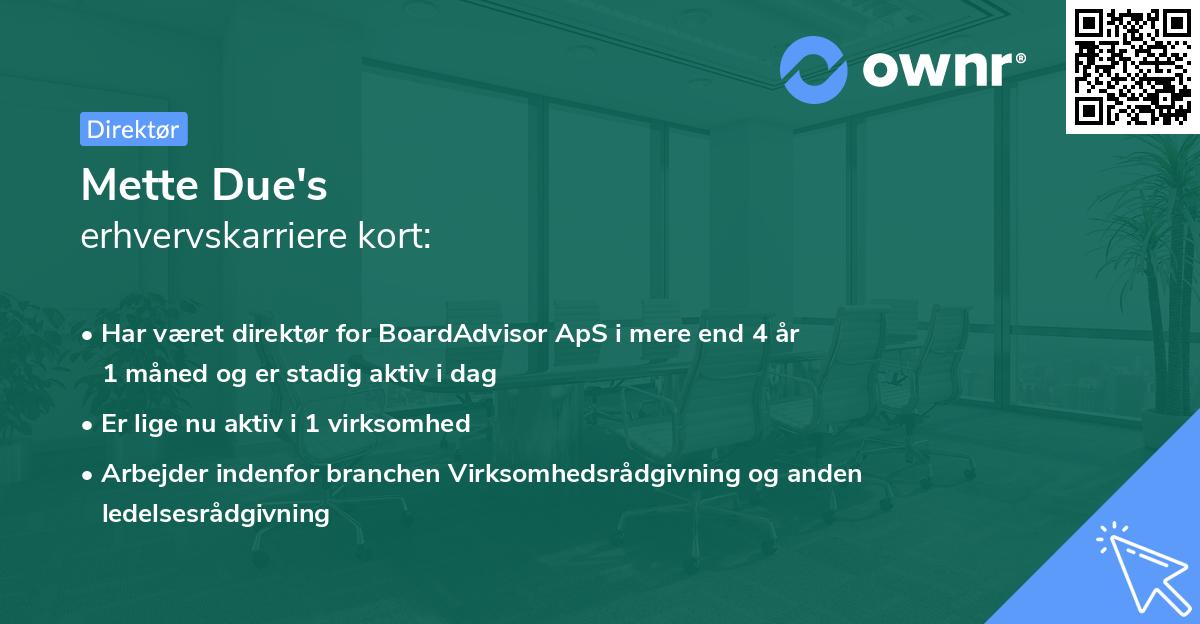 ownr®

Direktør

Mette Due's
erhvervskarriere kort:

• Har været direktør for BoardAdvisor ApS i mere end 4 år 1 måned og er stadig aktiv i dag

• Er lige nu aktiv i 1 virksomhed

• Arbejder indenfor branchen Virksomhedsrådgivning og anden ledelsesrådgivning